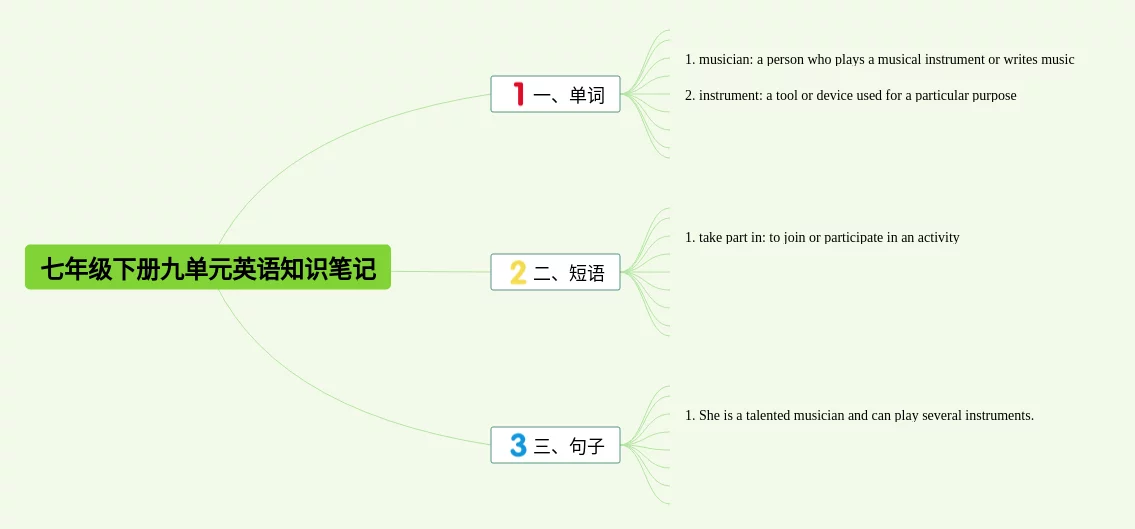 七年级下册九单元英语知识笔记

1 一、单词

1. musician: a person who plays a musical instrument or writes music

2. instrument: a tool or device used for a particular purpose

2 二、短语

1. take part in: to join or participate in an activity

3 三、句子

1. She is a talented musician and can play several instruments.